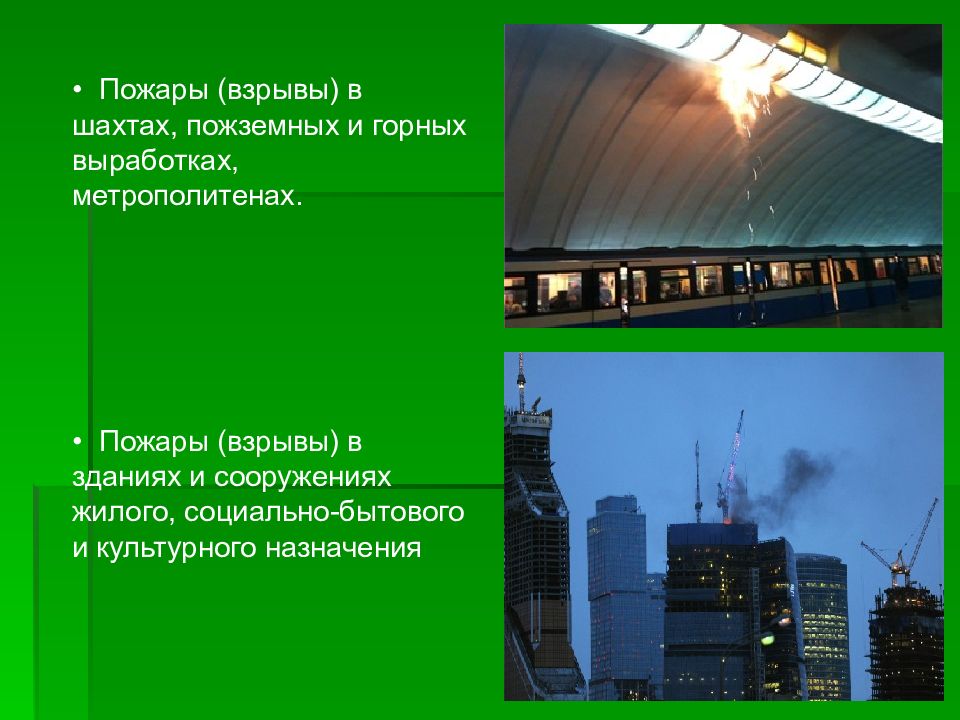 • Пожары (взрывы) в шахтах, пожземных и горных выработках, метрополитенах.

• Пожары (взрывы) в зданиях и сооружениях жилого, социально-бытового и культурного назначения